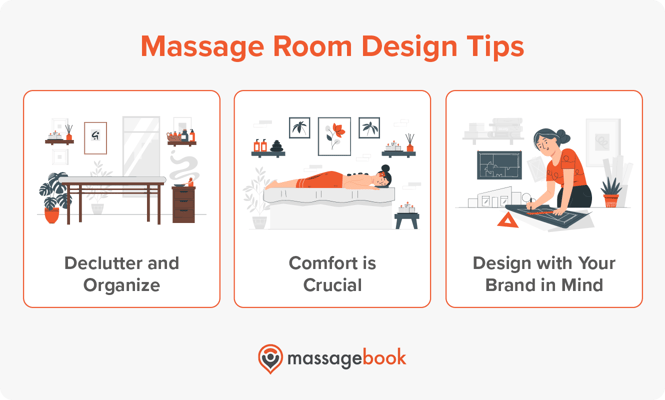 Massage Room Design Tips

Declutter and Organize

Comfort is Crucial

Design with Your Brand in Mind

massagebook